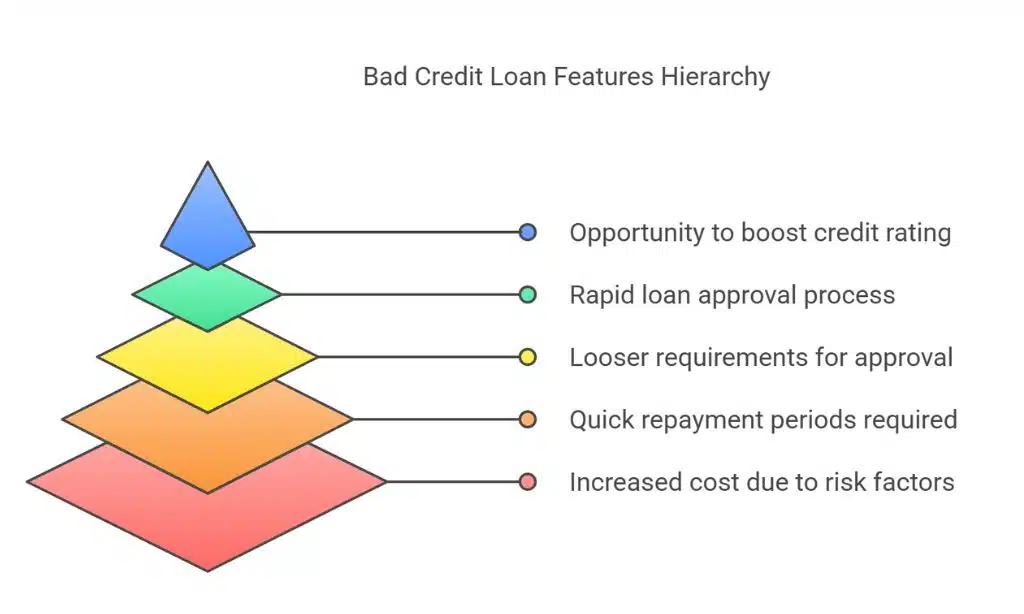 Bad Credit Loan Features Hierarchy

Opportunity to boost credit rating

Rapid loan approval process

Looser requirements for approval

Quick repayment periods required

Increased cost due to risk factors